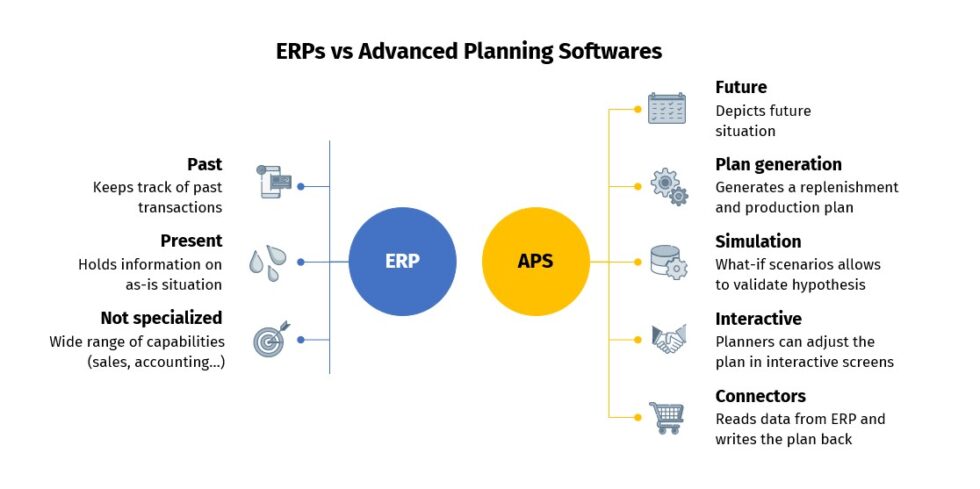 ERPs vs Advanced Planning Softwares

Past
Keeps track of past transactions

Present
Holds information on as-is situation

Not specialized
Wide range of capabilities (sales, accounting...)

ERP

APS

Future
Depicts future situation

Plan generation
Generates a replenishment and production plan

Simulation
What-if scenarios allows to validate hypothesis

Interactive
Planners can adjust the plan in interactive screens

Connectors
Reads data from ERP and writes the plan back